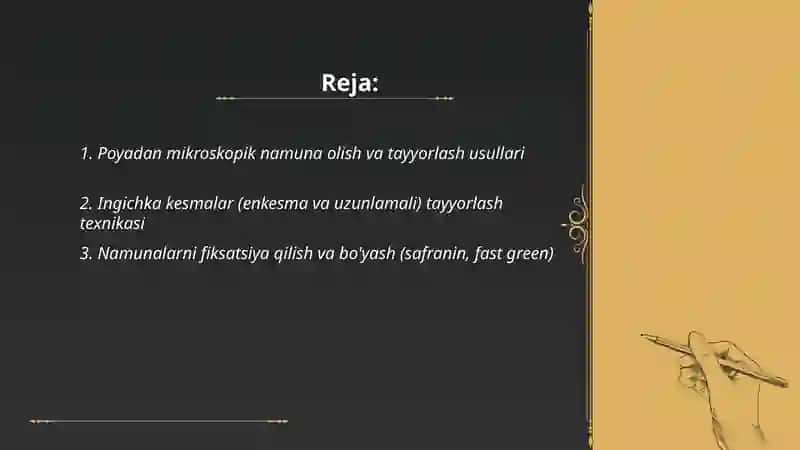 Reja:

1. Poyadan mikroskopik namuna olish va tayyorlash usullari

2. Ingichka kesmalar (enkesma va uzunlamali) tayyorlash texnikasi

3. Namunalarni fiksatsiya qilish va bo'yash (safranin, fast green)